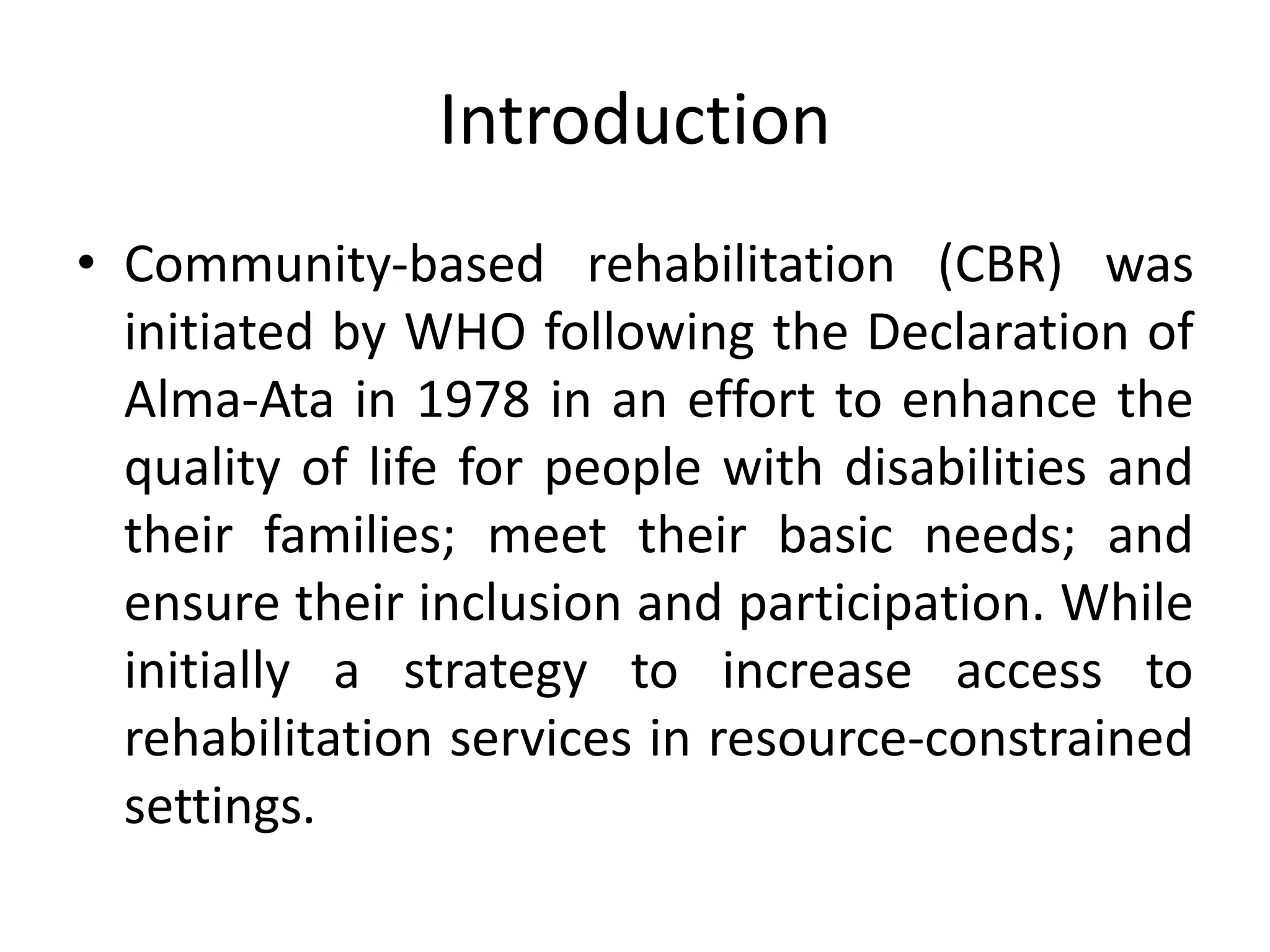 Introduction

• Community-based rehabilitation (CBR) was initiated by WHO following the Declaration of Alma-Ata in 1978 in an effort to enhance the quality of life for people with disabilities and their families; meet their basic needs; and ensure their inclusion and participation. While initially a strategy to increase access to rehabilitation services in resource-constrained settings.